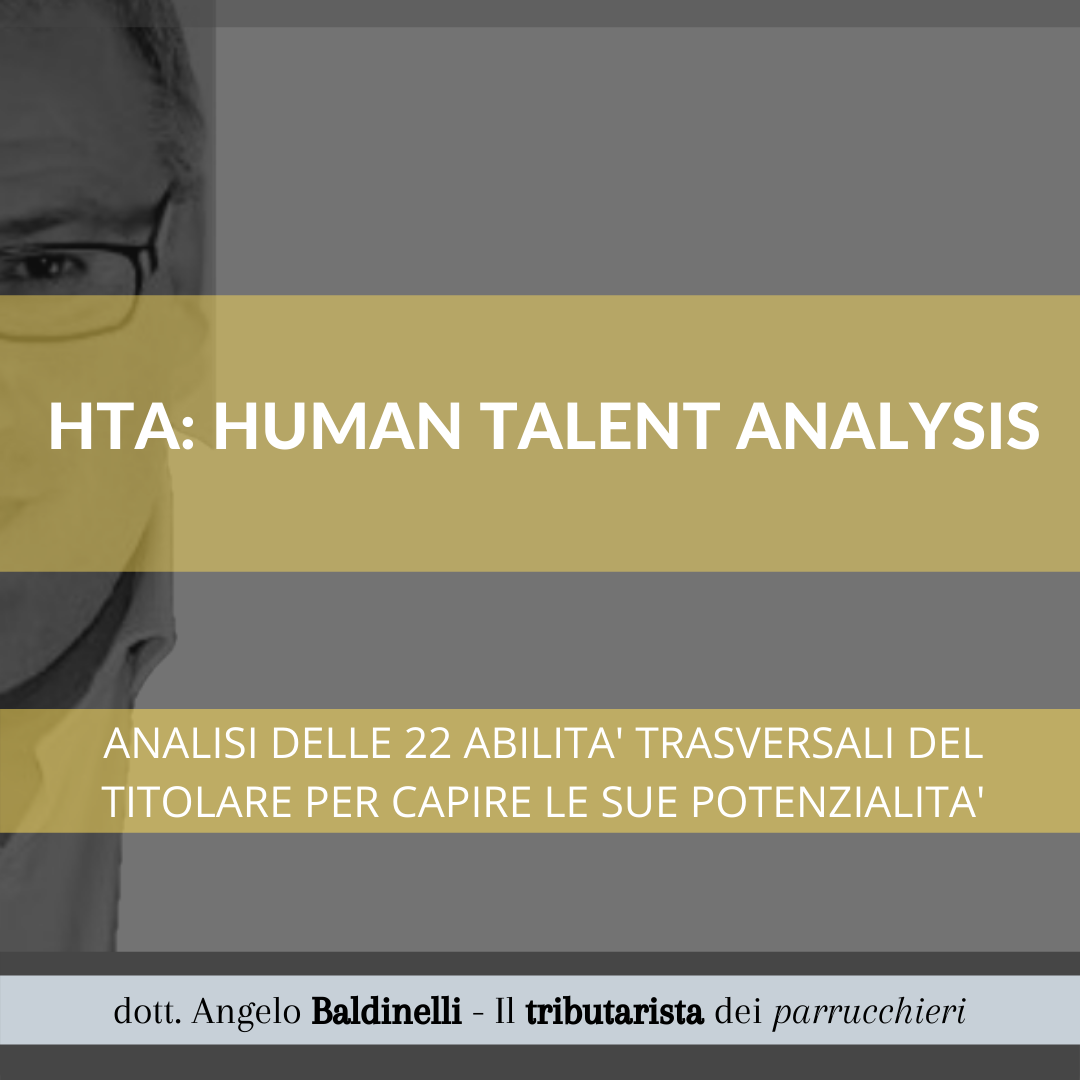 HTA: HUMAN TALENT ANALYSIS

ANALISI DELLE 22 ABILITA' TRASVERSALI DEL TITOLARE PER CAPIRE LE SUE POTENZIALITA'

dott. Angelo Baldinelli - Il tributarista dei parrucchieri